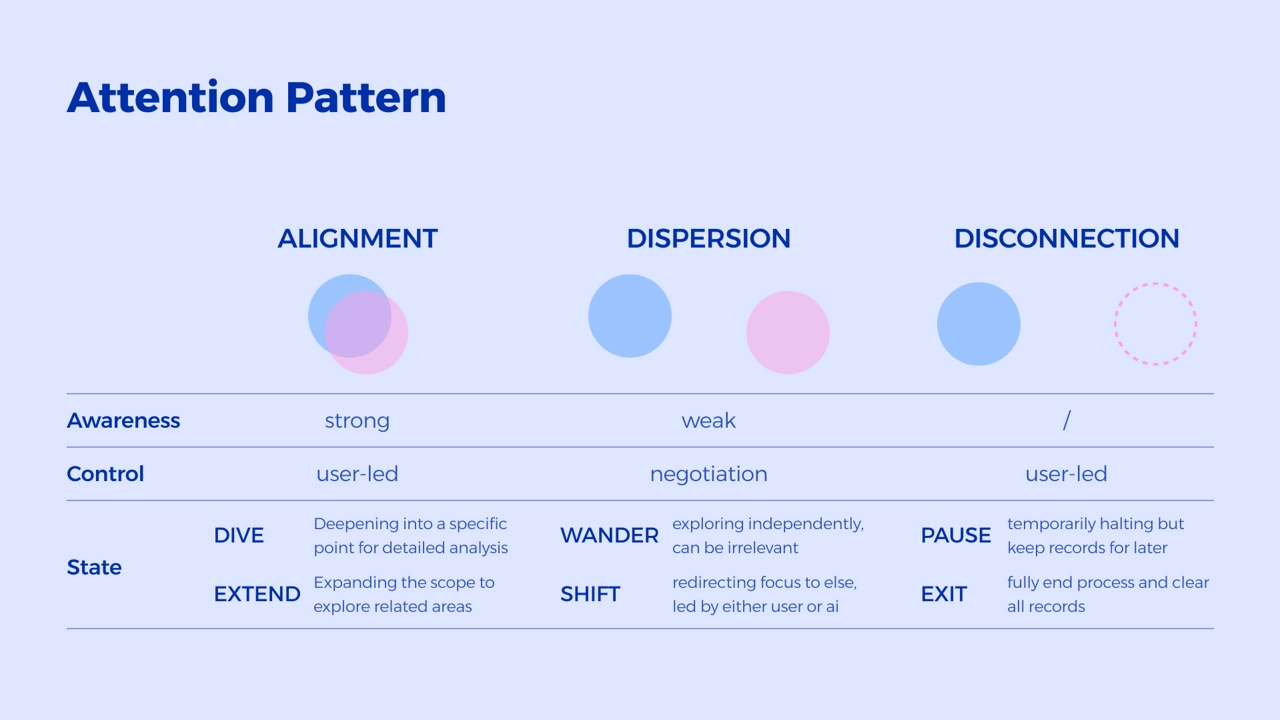 Attention Pattern

| | ALIGNMENT | DISPERSION | DISCONNECTION |
|---|---|---|---|
| Awareness | strong | weak | / |
| Control | user-led | negotiation | user-led |
| State | DIVE Deepening into a specific point for detailed analysis | WANDER exploring independently, can be irrelevant | PAUSE temporarily halting but keep records for later |
| | EXTEND Expanding the scope to explore related areas | SHIFT redirecting focus to else, led by either user or ai | EXIT fully end process and clear all records |